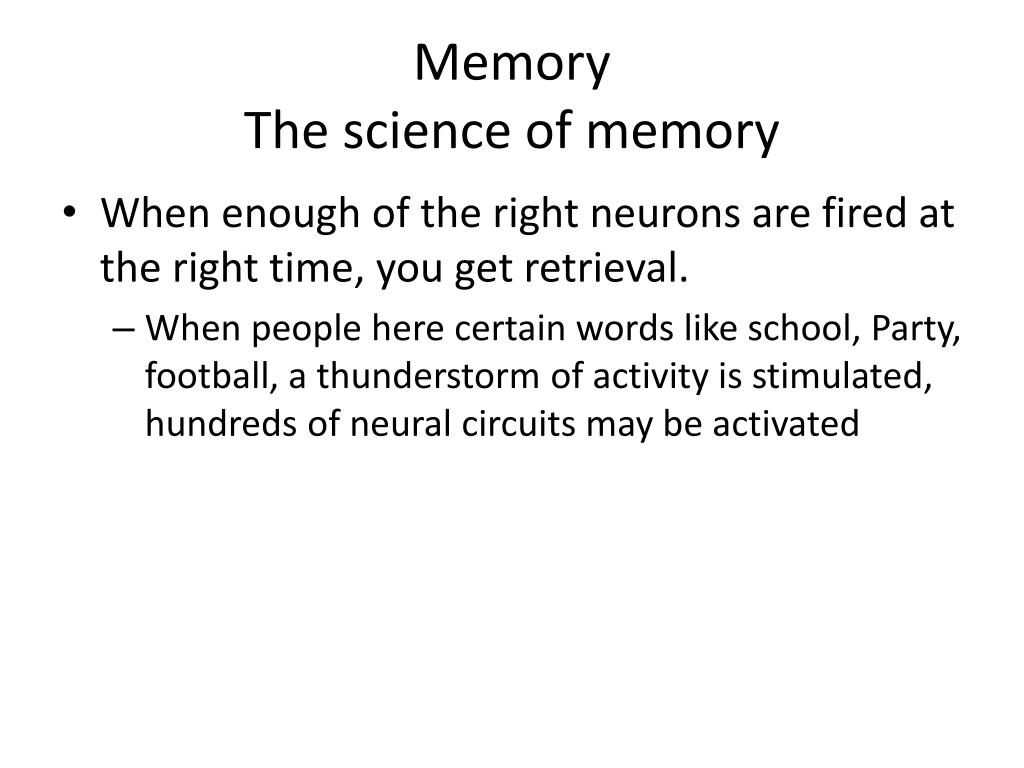 Memory
The science of memory

• When enough of the right neurons are fired at the right time, you get retrieval.
– When people here certain words like school, Party, football, a thunderstorm of activity is stimulated, hundreds of neural circuits may be activated